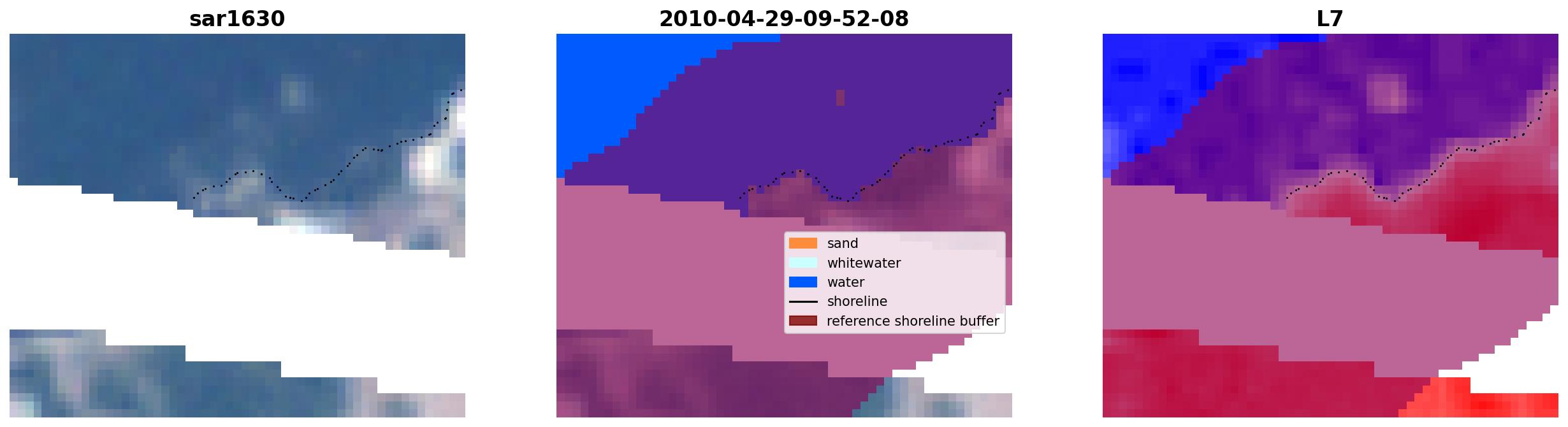 sar1630

2010-04-29-09-52-08

sand
whitewater
water
shoreline
reference shoreline buffer

L7